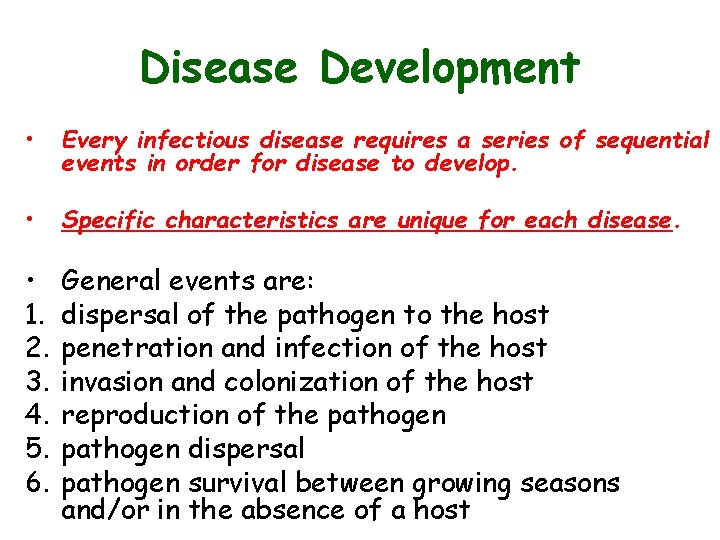 Disease Development

• Every infectious disease requires a series of sequential events in order for disease to develop.

• Specific characteristics are unique for each disease.

• General events are:
1. dispersal of the pathogen to the host
2. penetration and infection of the host
3. invasion and colonization of the host
4. reproduction of the pathogen
5. pathogen dispersal
6. pathogen survival between growing seasons and/or in the absence of a host